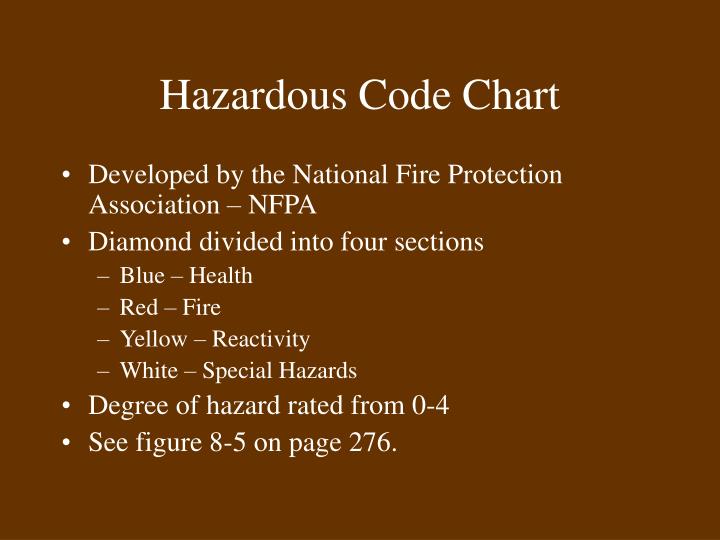 Hazardous Code Chart

• Developed by the National Fire Protection Association – NFPA
• Diamond divided into four sections
  – Blue – Health
  – Red – Fire
  – Yellow – Reactivity
  – White – Special Hazards
• Degree of hazard rated from 0-4
• See figure 8-5 on page 276.